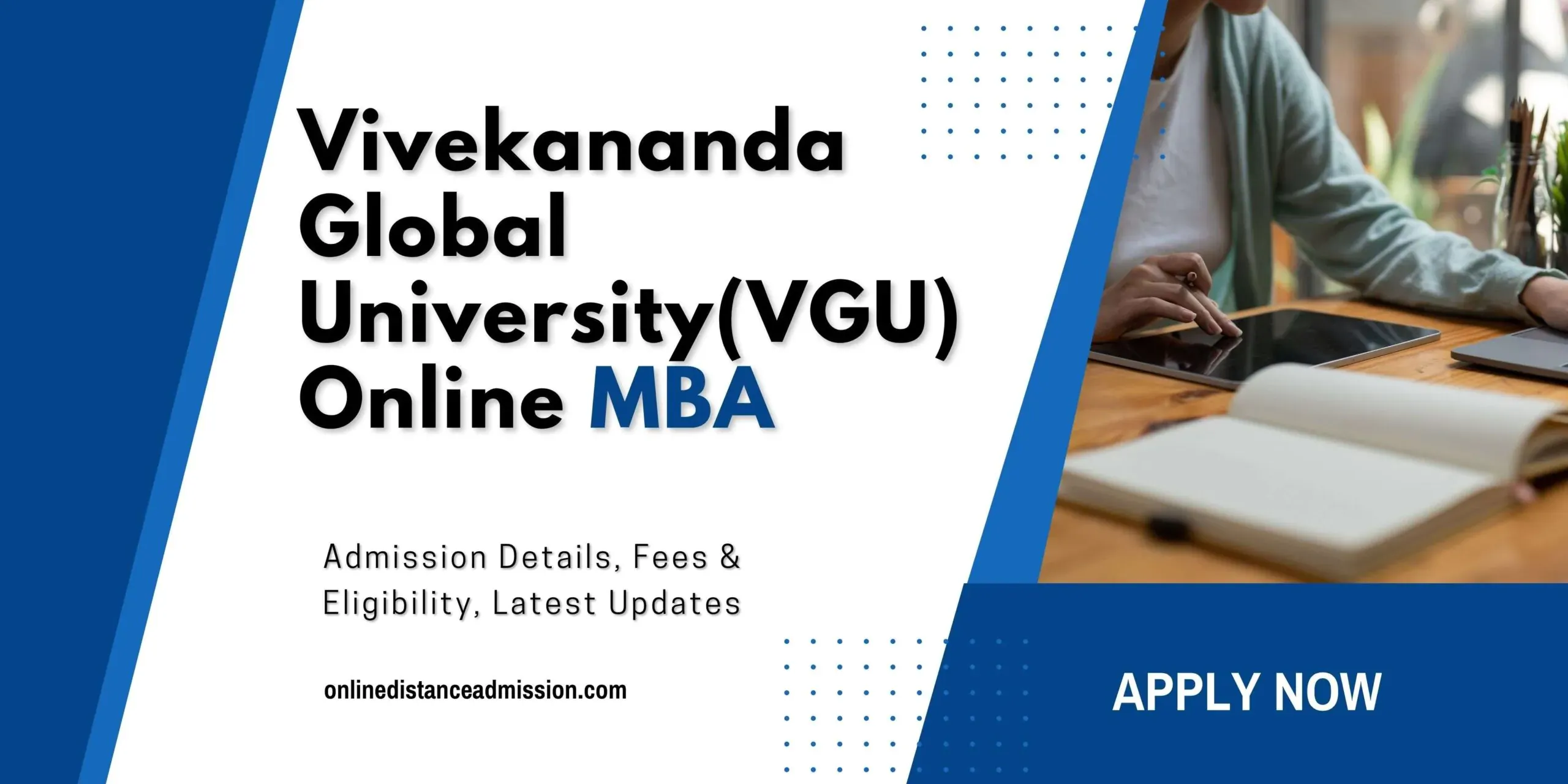 Vivekananda Global University(VGU) Online MBA

Admission Details, Fees & Eligibility, Latest Updates

onlinedistanceadmission.com

APPLY NOW